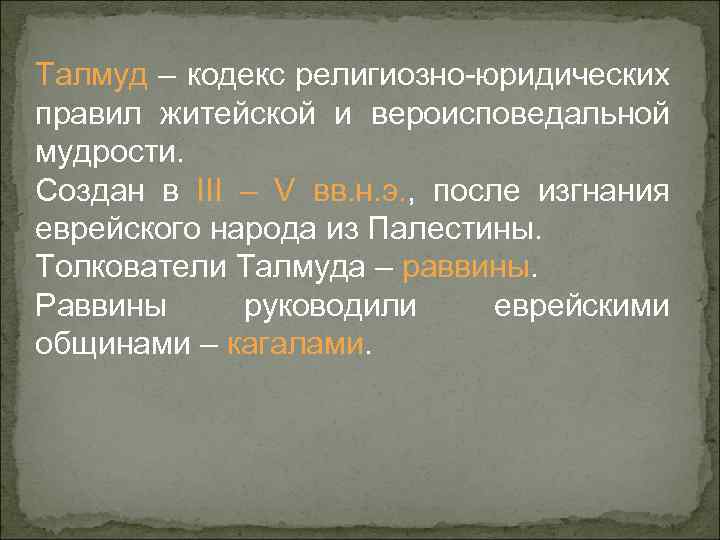 Талмуд – кодекс религиозно-юридических правил житейской и вероисповедальной мудрости.
Создан в III – V вв.н.э., после изгнания еврейского народа из Палестины.
Толкователи Талмуда – раввины.
Раввины руководили еврейскими общинами – кагалами.